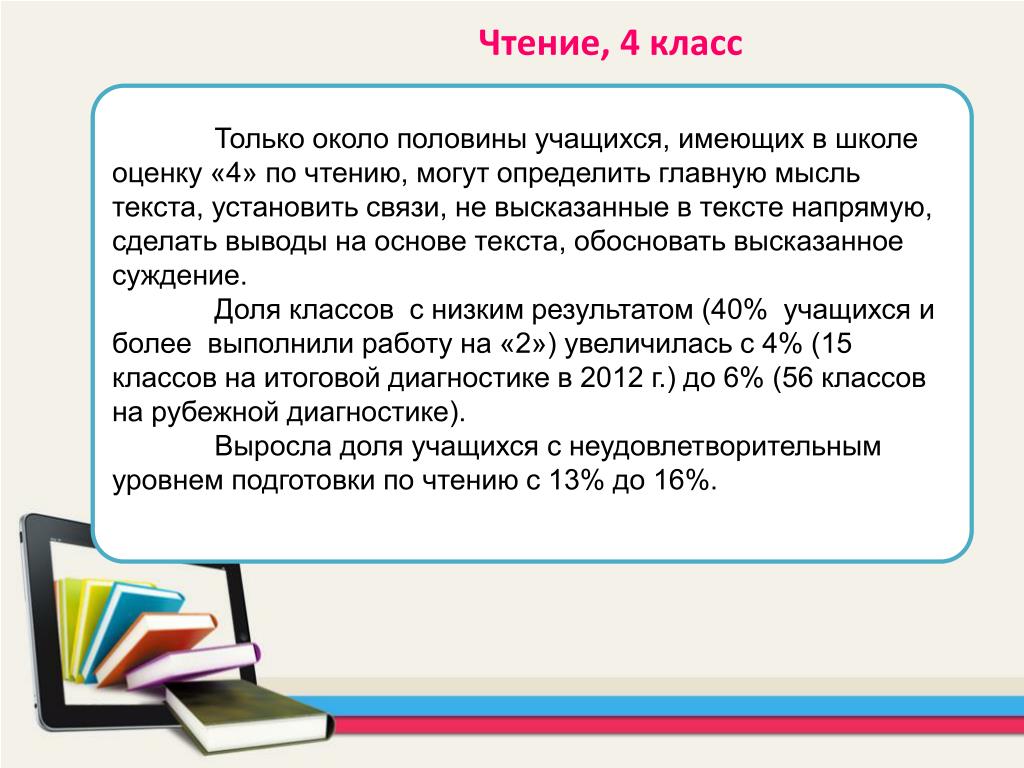 Чтение, 4 класс

Только около половины учащихся, имеющих в школе оценку «4» по чтению, могут определить главную мысль текста, установить связи, не высказанные в тексте напрямую, сделать выводы на основе текста, обосновать высказанное суждение.

Доля классов с низким результатом (40% учащихся и более выполнили работу на «2») увеличилась с 4% (15 классов на итоговой диагностике в 2012 г.) до 6% (56 классов на рубежной диагностике).

Выросла доля учащихся с неудовлетворительным уровнем подготовки по чтению с 13% до 16%.